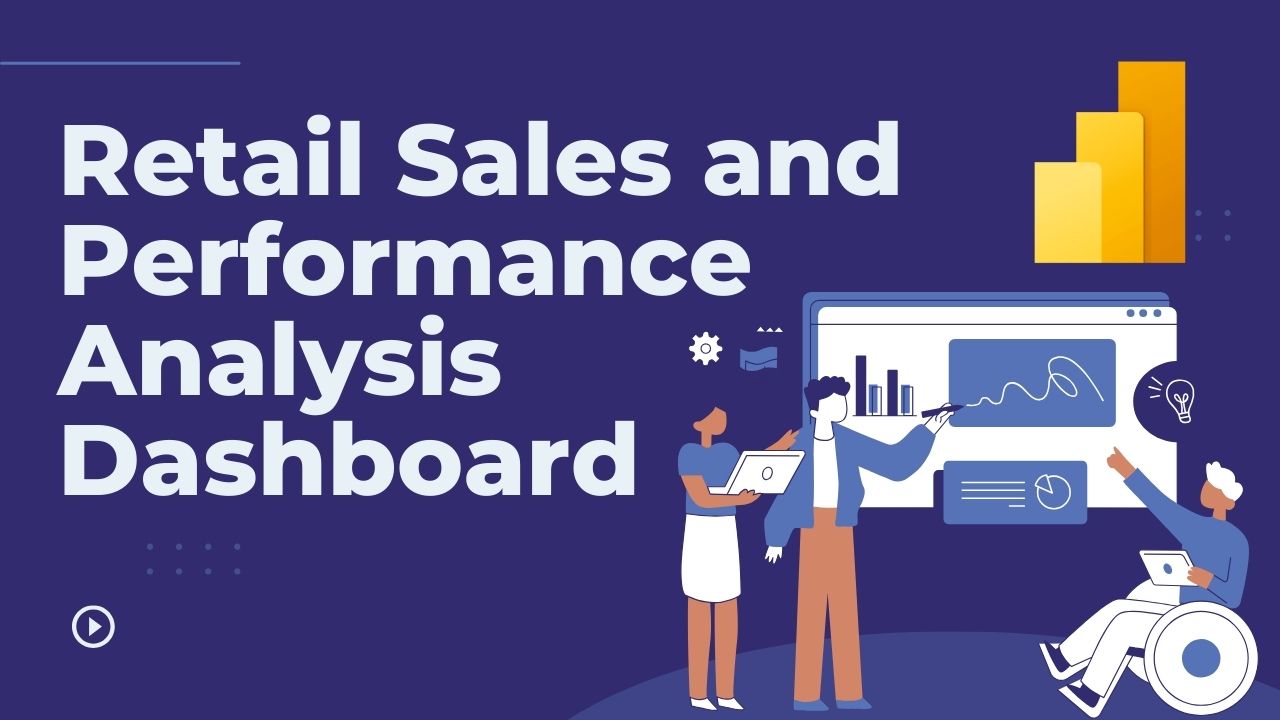 Retail Sales and Performance Analysis Dashboard